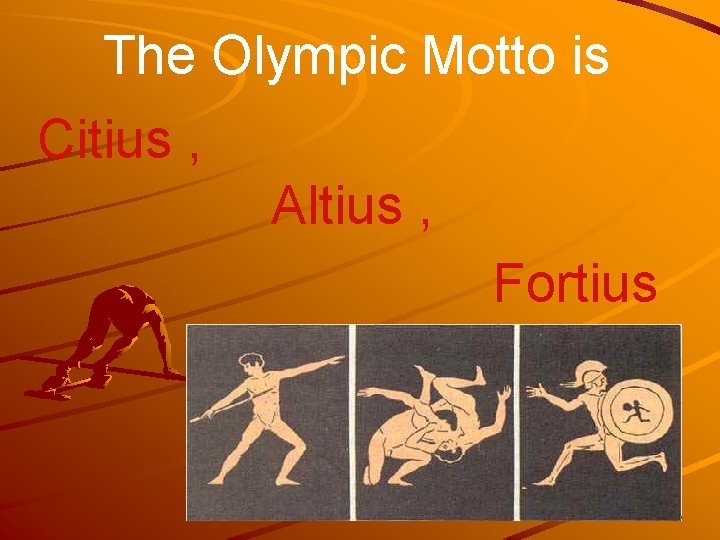 The Olympic Motto is

Citius ,

Altius ,

Fortius